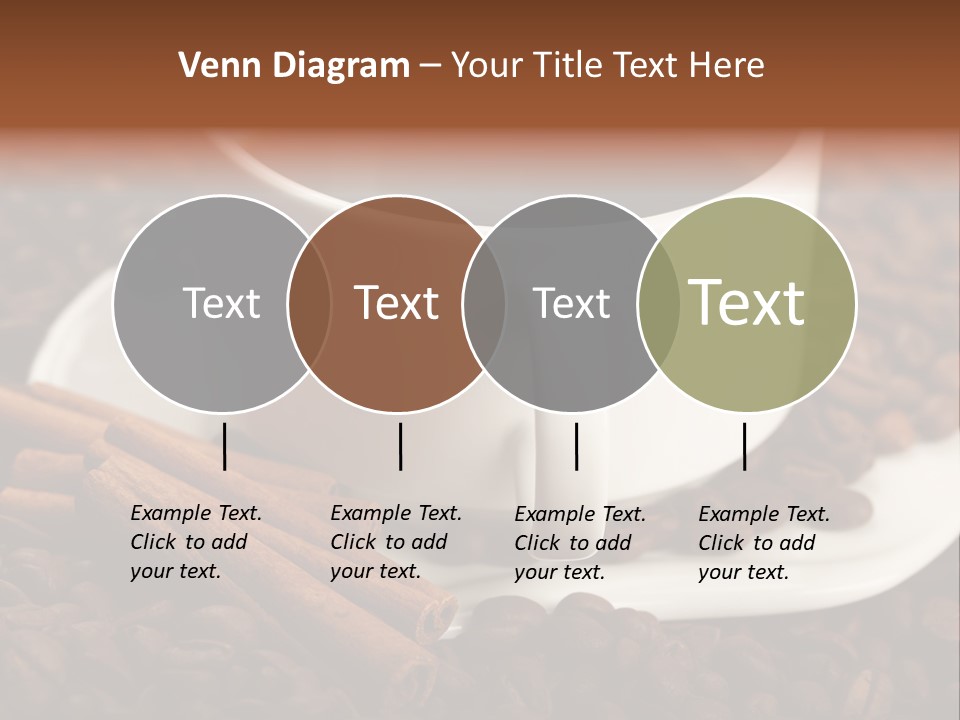 Venn Diagram – Your Title Text Here

Text

Text

Text

Text

Example Text. Click to add your text.

Example Text. Click to add your text.

Example Text. Click to add your text.

Example Text. Click to add your text.